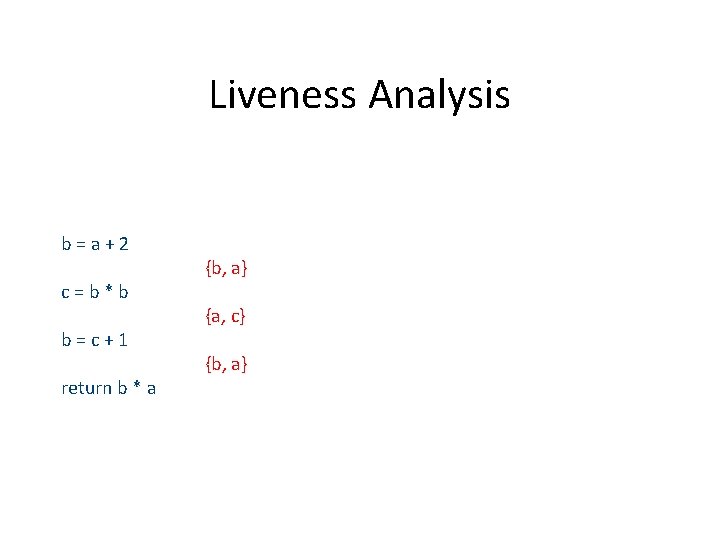 Liveness Analysis

b = a + 2

{b, a}

c = b * b

{a, c}

b = c + 1

{b, a}

return b * a